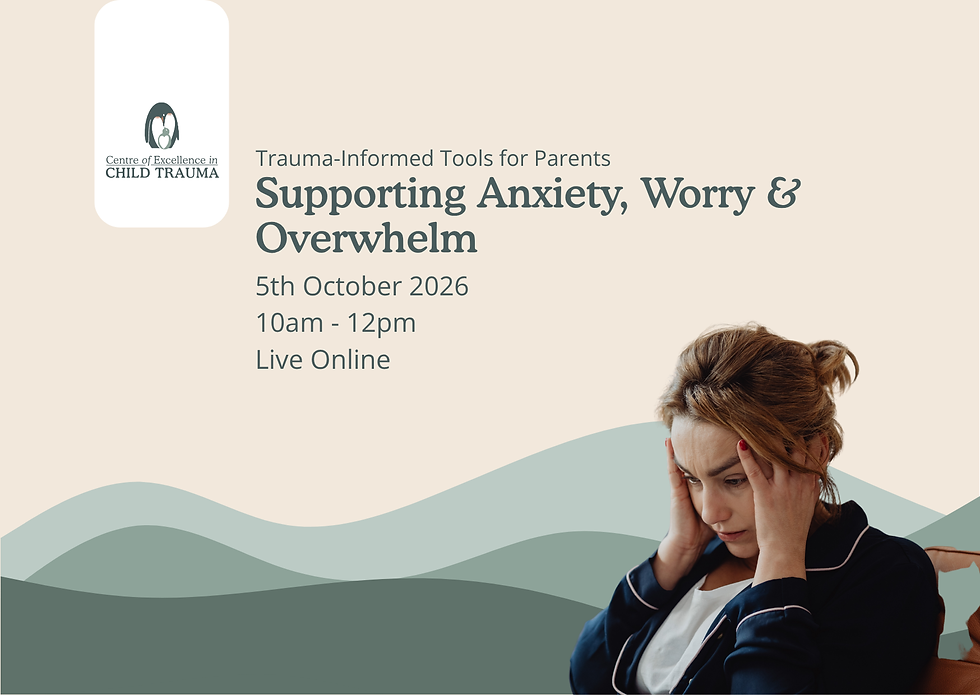 Centre of Excellence in
CHILD TRAUMA

Trauma-Informed Tools for Parents

Supporting Anxiety, Worry & Overwhelm

5th October 2026

10am - 12pm

Live Online